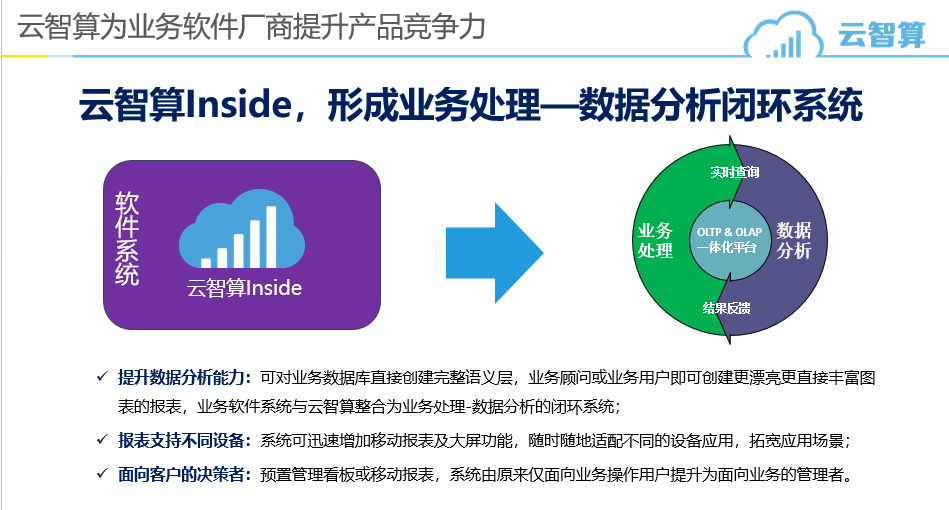 云智算为业务软件厂商提升产品竞争力

云智算

云智算Inside，形成业务处理—数据分析闭环系统

软件系统

云智算Inside

实时查询

业务处理

OLTP & OLAP 一体化平台

数据分析

结果反馈

✓ 提升数据分析能力：可对业务数据库直接创建完整语义层，业务顾问或业务用户即可创建更漂亮更直接丰富图表的报表，业务软件系统与云智算整合为业务处理-数据分析的闭环系统；

✓ 报表支持不同设备：系统可迅速增加移动报表及大屏功能，随时随地适配不同的设备应用，拓宽应用场景；

✓ 面向客户的决策者：预置管理看板或移动报表，系统由原来仅面向业务操作用户提升为面向业务的管理者。